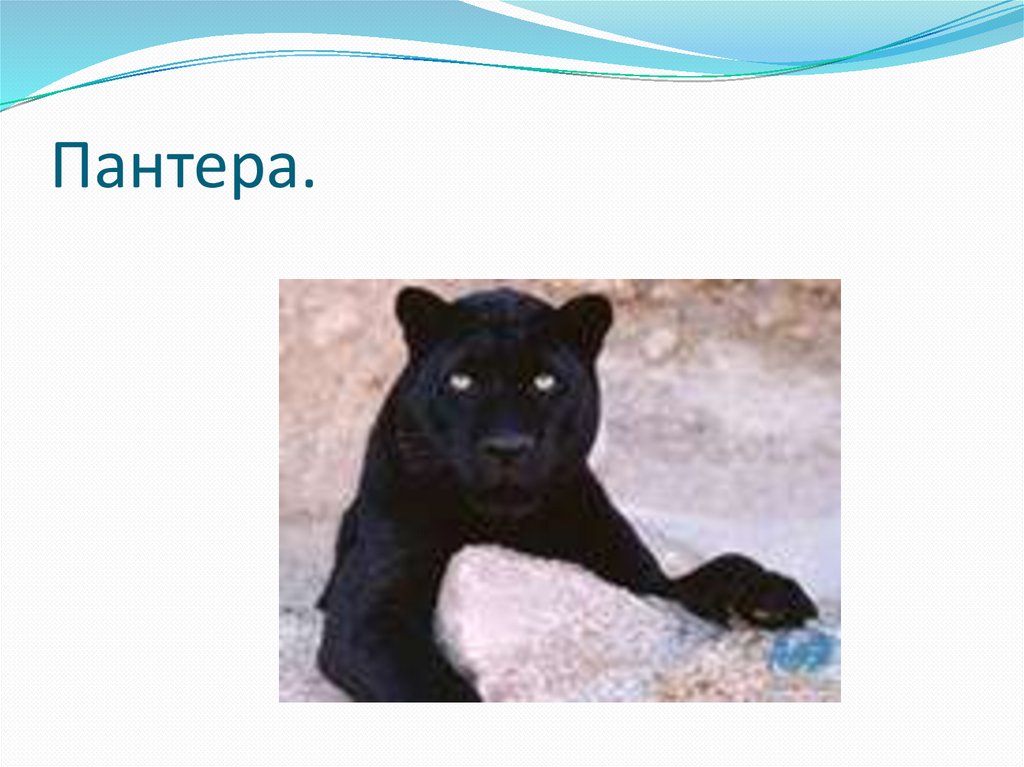 Пантера.